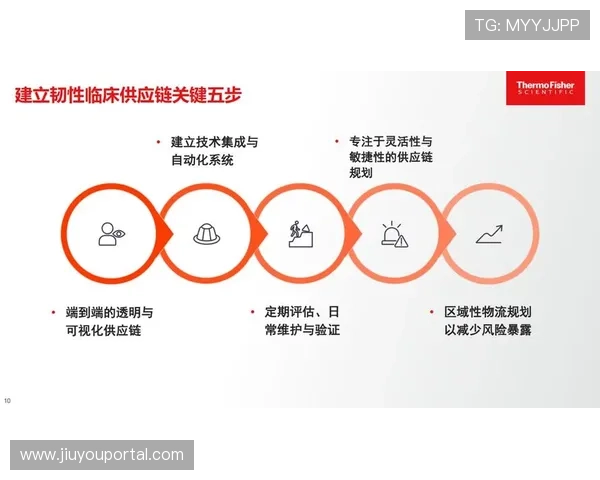 TG: MYYJJPP

建立韧性临床供应链关键五步

ThermoFisher SCIENTIFIC

• 建立技术集成与自动化系统

• 专注于灵活性与敏捷性的供应链规划

• 端到端的透明与可视化供应链

• 定期评估、日常维护与验证

• 区域性物流规划以减少风险暴露

10

www.jiuyouportal.com